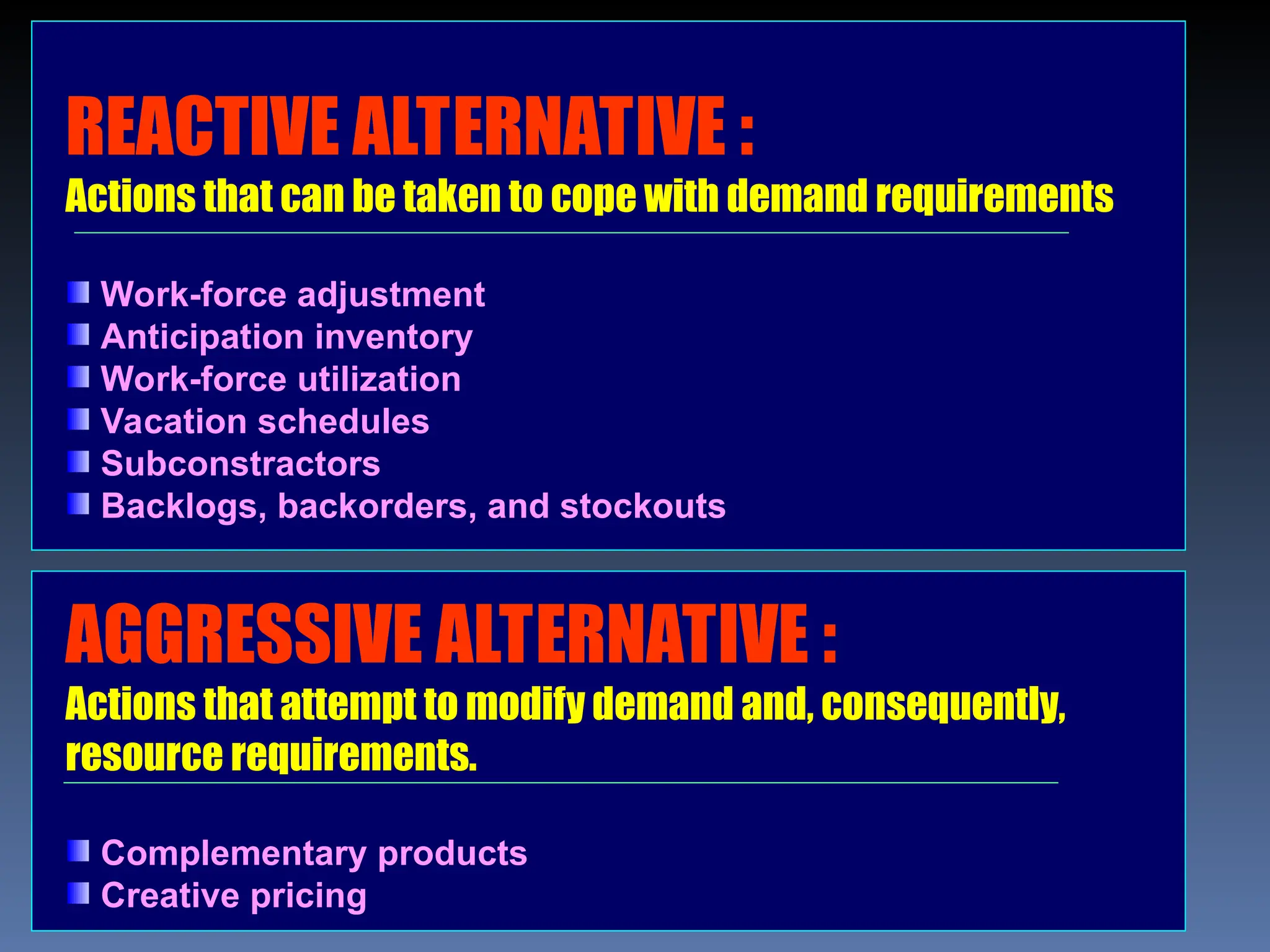 REACTIVE ALTERNATIVE :
Actions that can be taken to cope with demand requirements

- Work-force adjustment
- Anticipation inventory
- Work-force utilization
- Vacation schedules
- Subconstractors
- Backlogs, backorders, and stockouts

AGGRESSIVE ALTERNATIVE :
Actions that attempt to modify demand and, consequently, resource requirements.

- Complementary products
- Creative pricing